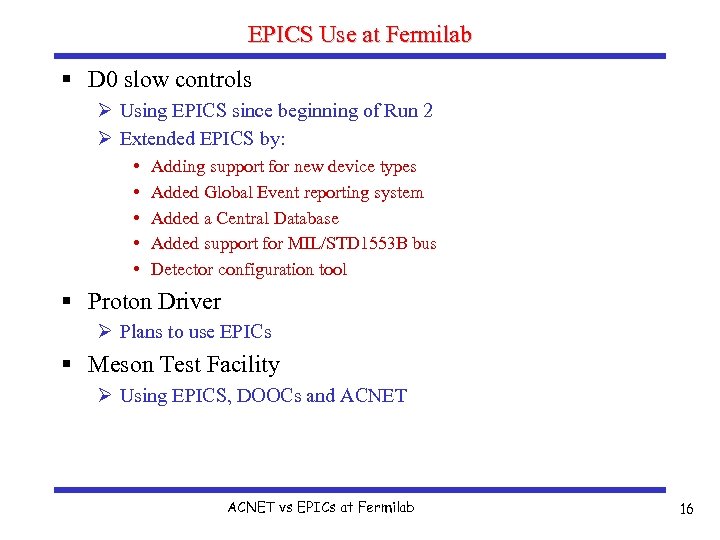 EPICS Use at Fermilab

▪ D0 slow controls

➢ Using EPICS since beginning of Run 2

➢ Extended EPICS by:

• Adding support for new device types
• Added Global Event reporting system
• Added a Central Database
• Added support for MIL/STD1553B bus
• Detector configuration tool

▪ Proton Driver

➢ Plans to use EPICs

▪ Meson Test Facility

➢ Using EPICS, DOOCs and ACNET

ACNET vs EPICs at Fermilab

16